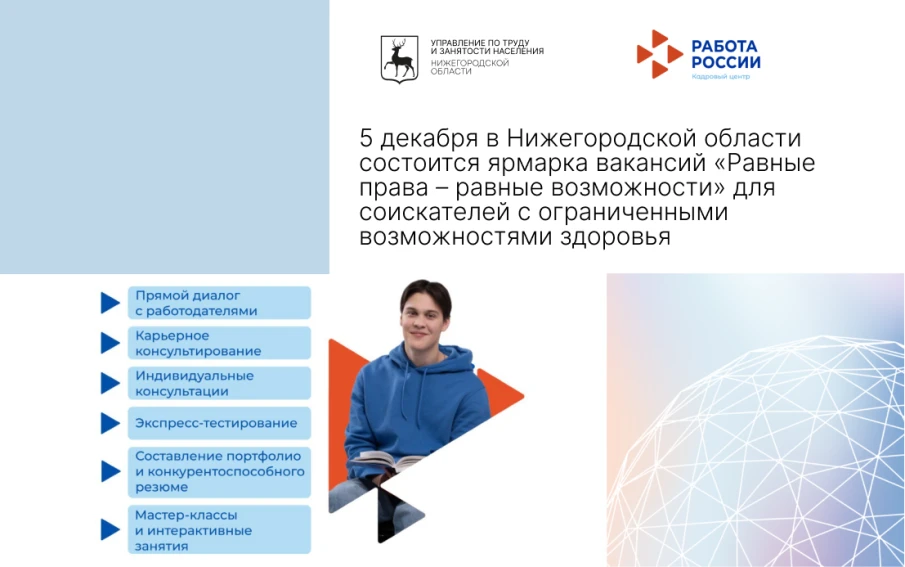 УПРАВЛЕНИЕ ПО ТРУДУ И ЗАНЯТОСТИ НАСЕЛЕНИЯ НИЖЕГОРОДСКОЙ ОБЛАСТИ

РАБОТА РОССИИ
Кадровый центр

5 декабря в Нижегородской области состоится ярмарка вакансий «Равные права – равные возможности» для соискателей с ограниченными возможностями здоровья

Прямой диалог с работодателями

Карьерное консультирование

Индивидуальные консультации

Экспресс-тестирование

Составление портфолио и конкурентоспособного резюме

Мастер-классы и интерактивные занятия